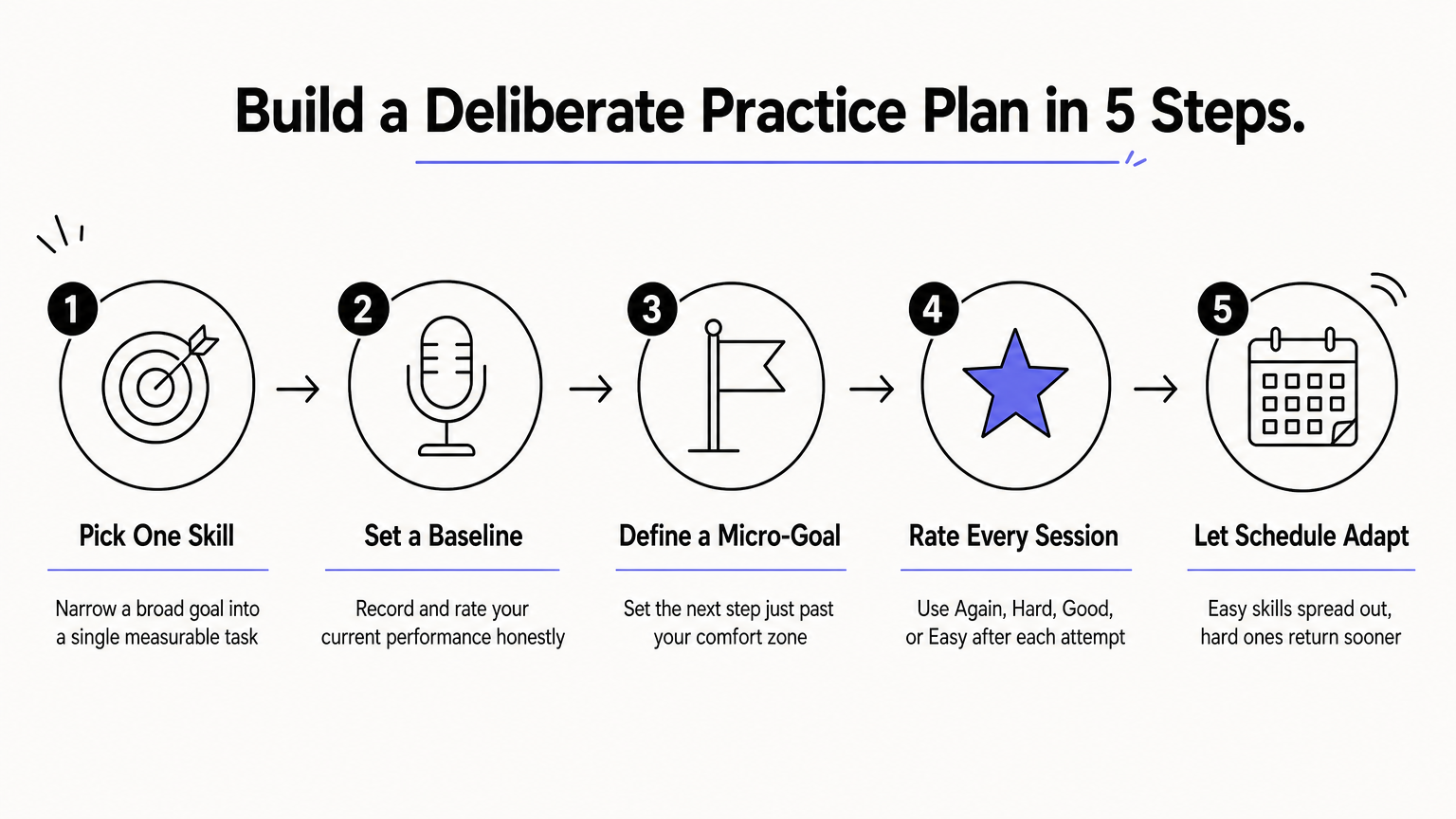 Build a Deliberate Practice Plan in 5 Steps.

1
Pick One Skill
Narrow a broad goal into a single measurable task

2
Set a Baseline
Record and rate your current performance honestly

3
Define a Micro-Goal
Set the next step just past your comfort zone

4
Rate Every Session
Use Again, Hard, Good, or Easy after each attempt

5
Let Schedule Adapt
Easy skills spread out, hard ones return sooner